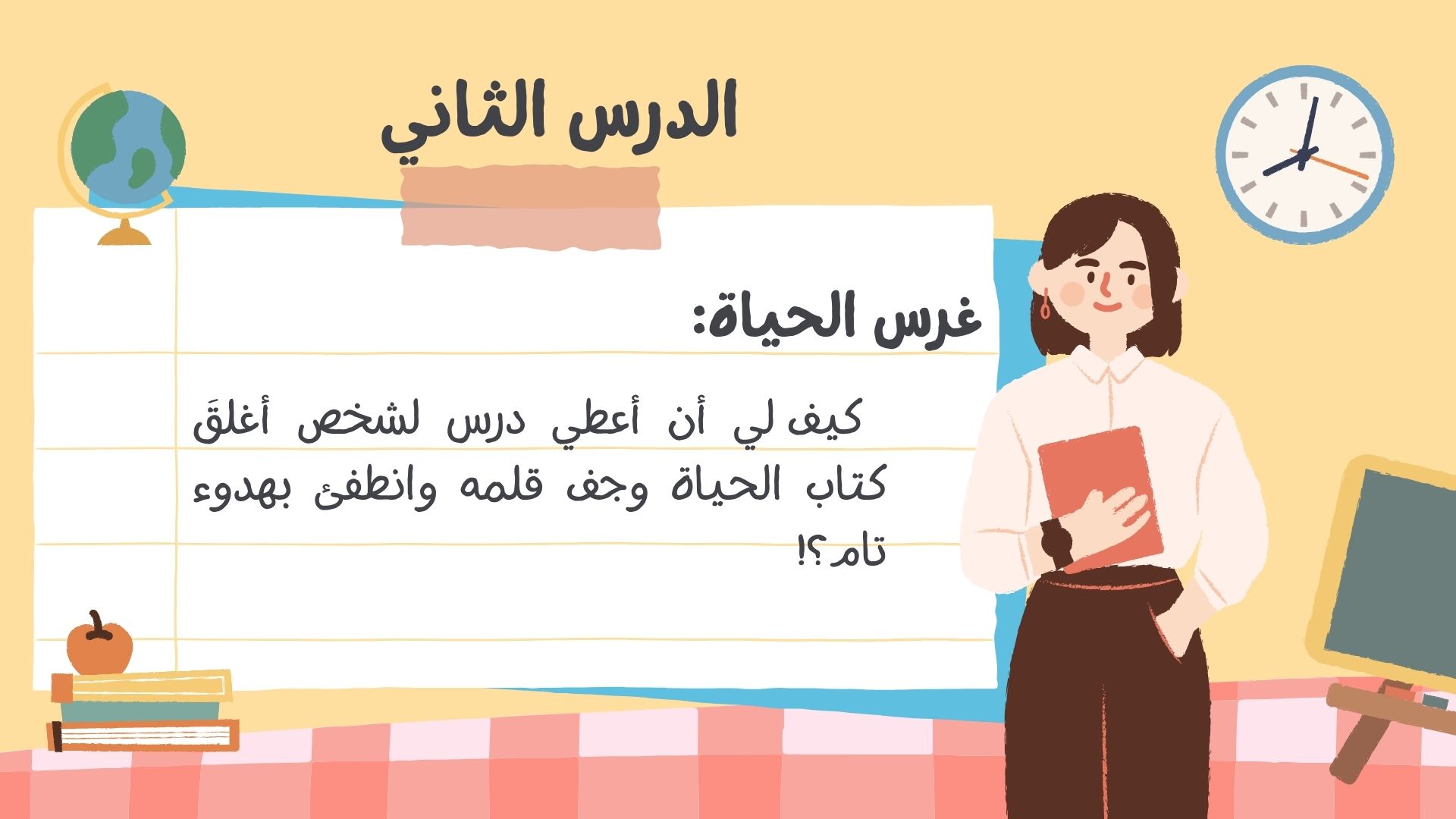 الدرس الثاني

غرس الحياة:

كيف لي أن أعطي درس لشخص أغلقَ كتاب الحياة وجف قلمه وانطفئ بهدوء تام؟!